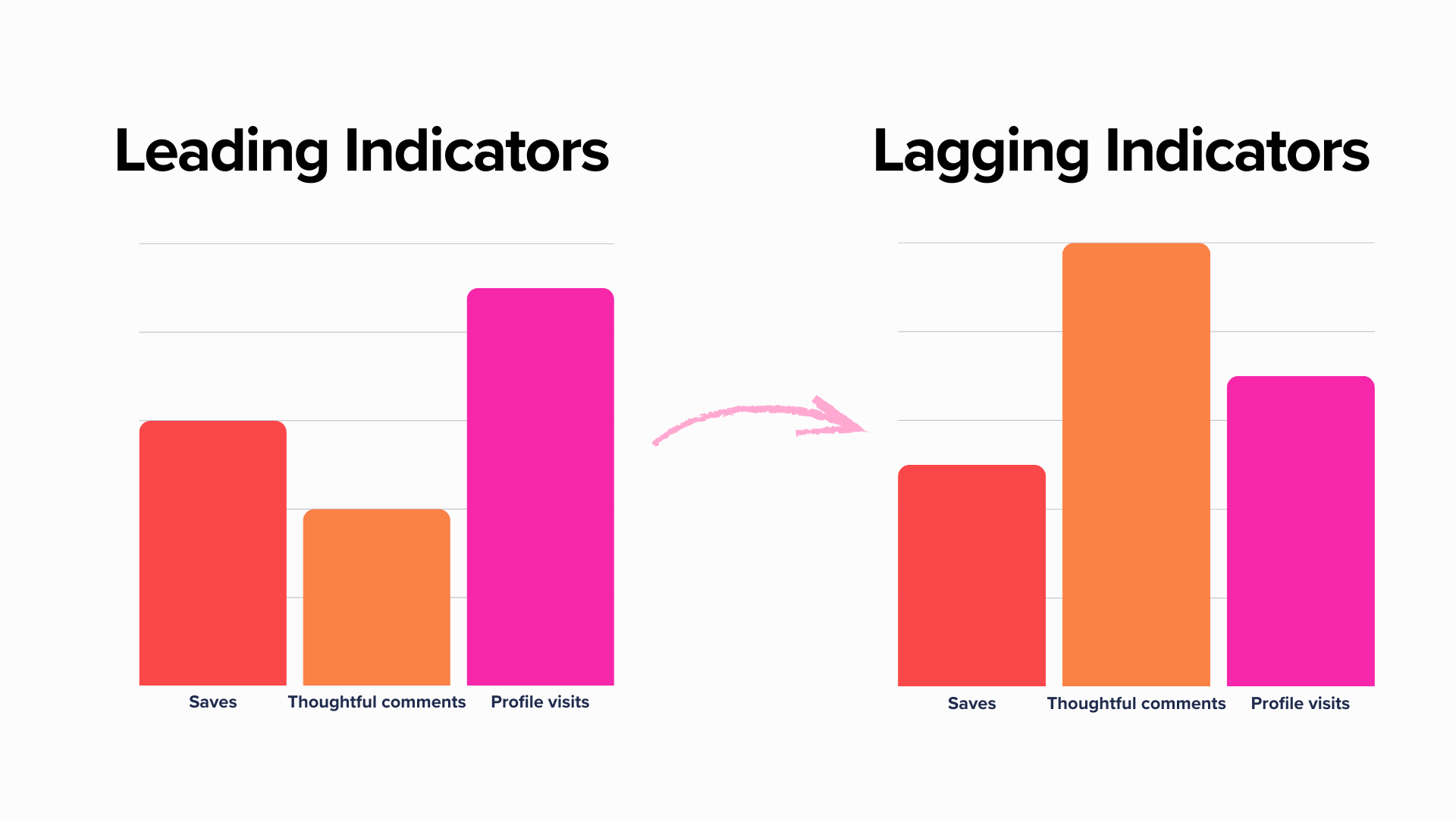 Leading Indicators

Saves
Thoughtful comments
Profile visits

Lagging Indicators

Saves
Thoughtful comments
Profile visits